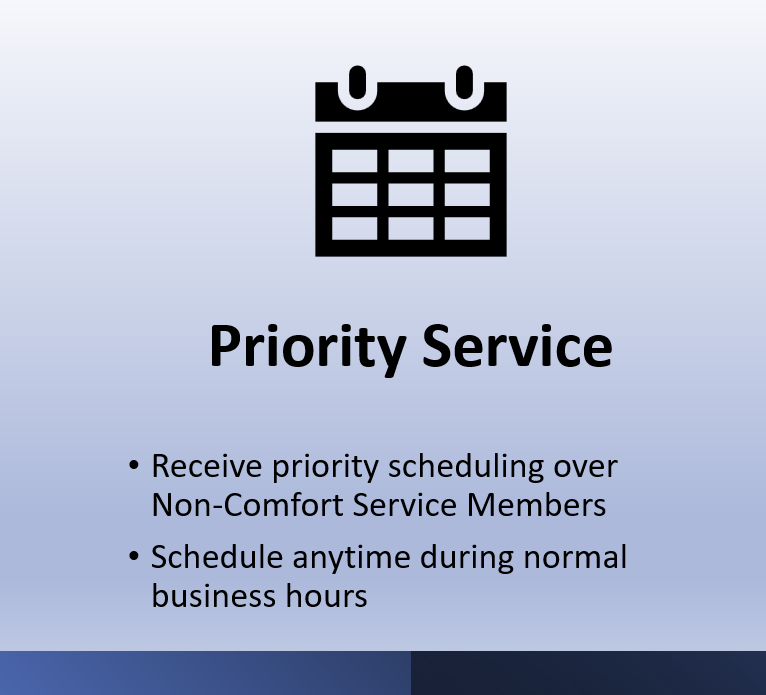 Priority Service

• Receive priority scheduling over Non-Comfort Service Members
• Schedule anytime during normal business hours